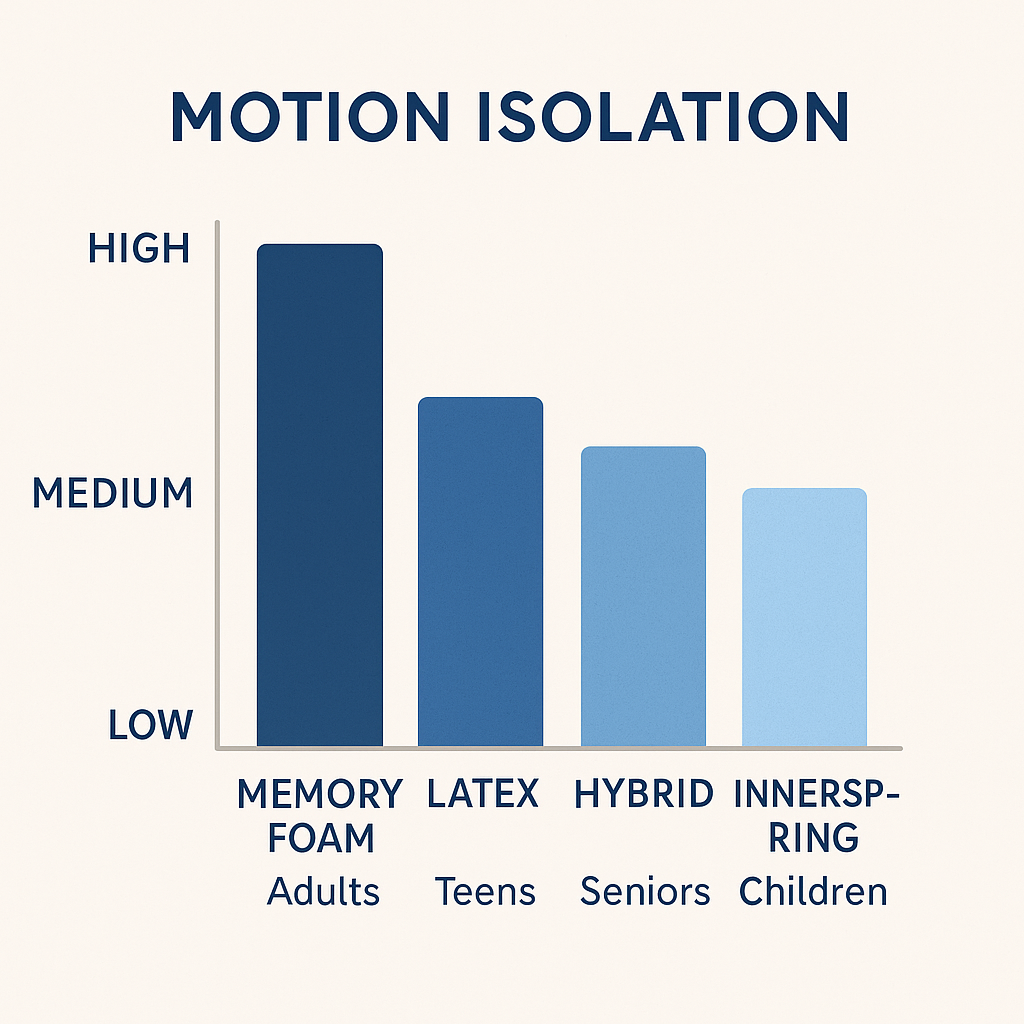 MOTION ISOLATION

HIGH

MEDIUM

LOW

MEMORY FOAM
Adults

LATEX
Teens

HYBRID
Seniors

INNERSPRING
Children